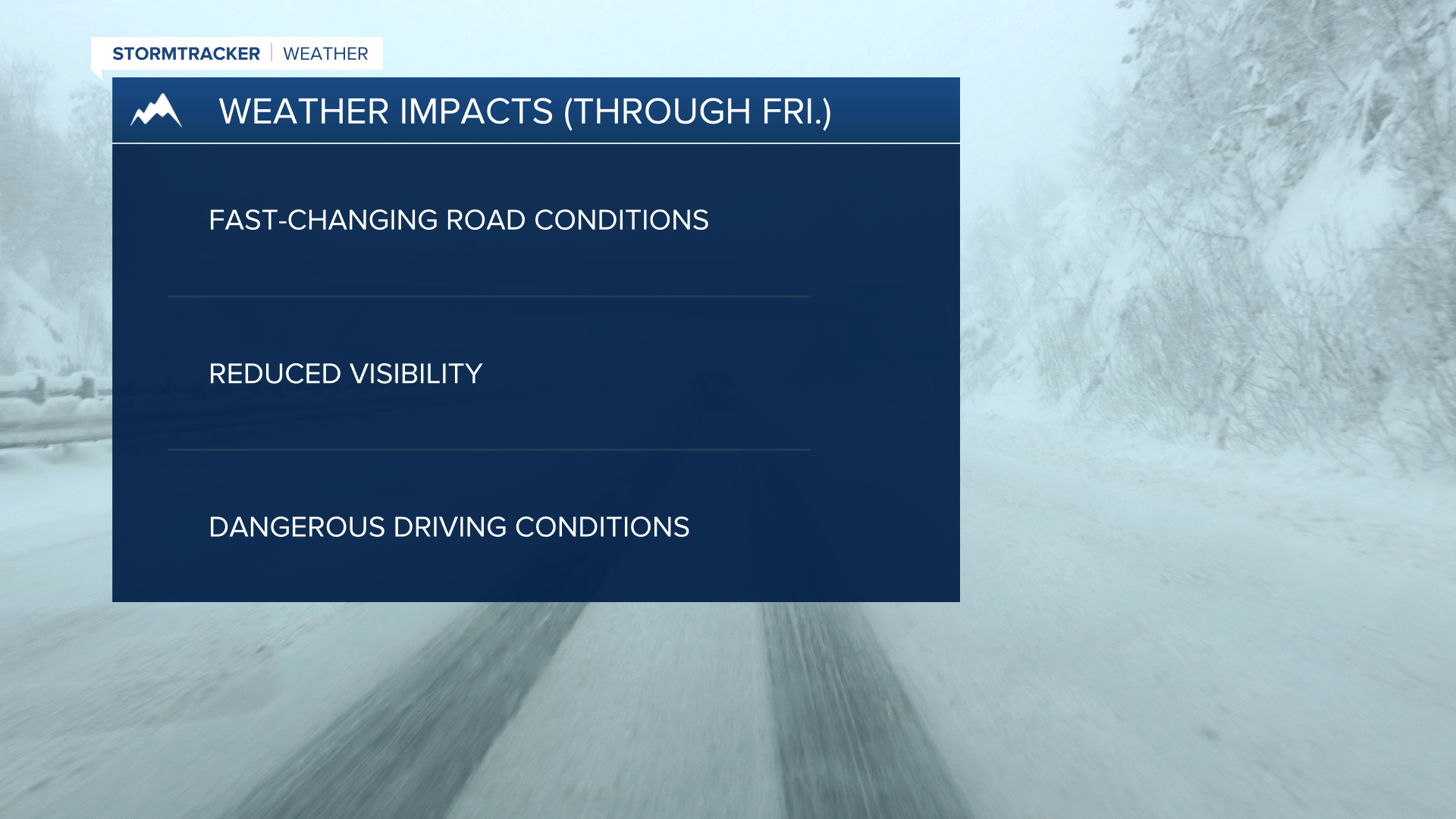 STORMTRACKER | WEATHER

WEATHER IMPACTS (THROUGH FRI.)

FAST-CHANGING ROAD CONDITIONS

REDUCED VISIBILITY

DANGEROUS DRIVING CONDITIONS